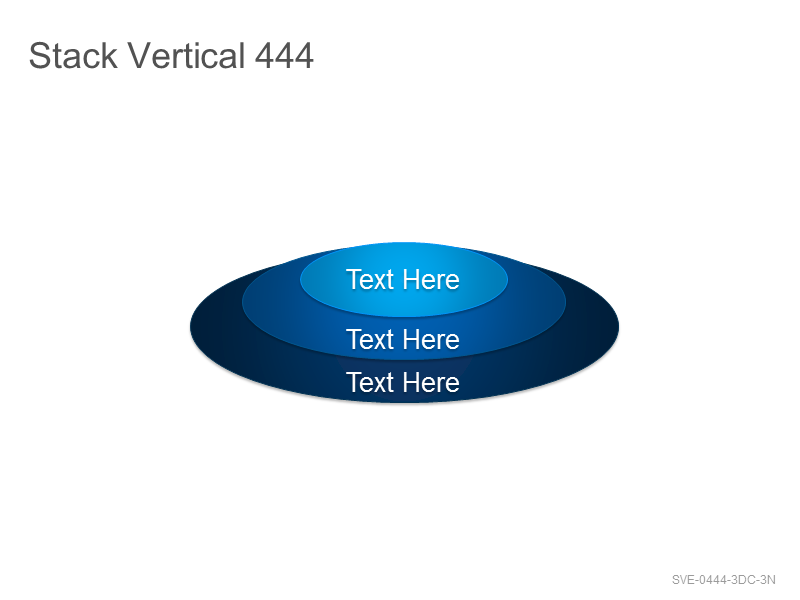 Stack Vertical 444

Text Here

Text Here

Text Here

SVE-0444-3DC-3N